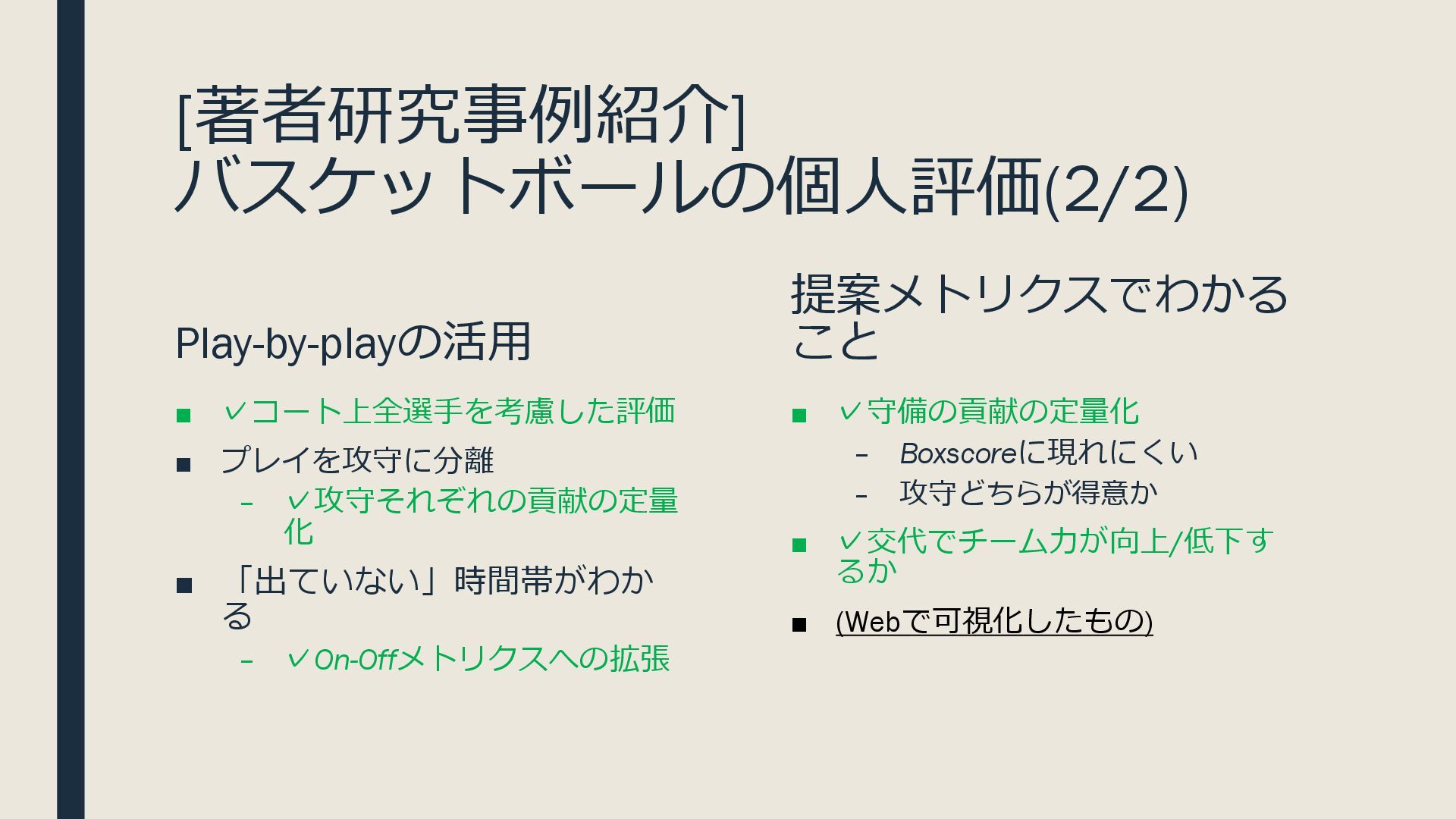 [著者研究事例紹介]
バスケットボールの個人評価(2/2)

Play-by-playの活用

■ ✓コート上全選手を考慮した評価
■ プレイを攻守に分離
– ✓攻守それぞれの貢献の定量化
■ 「出ていない」時間帯がわかる
– ✓On-Offメトリクスへの拡張

提案メトリクスでわかること

■ ✓守備の貢献の定量化
– Boxscoreに現れにくい
– 攻守どちらが得意か
■ ✓交代でチーム力が向上/低下するか
■ (Webで可視化したもの)